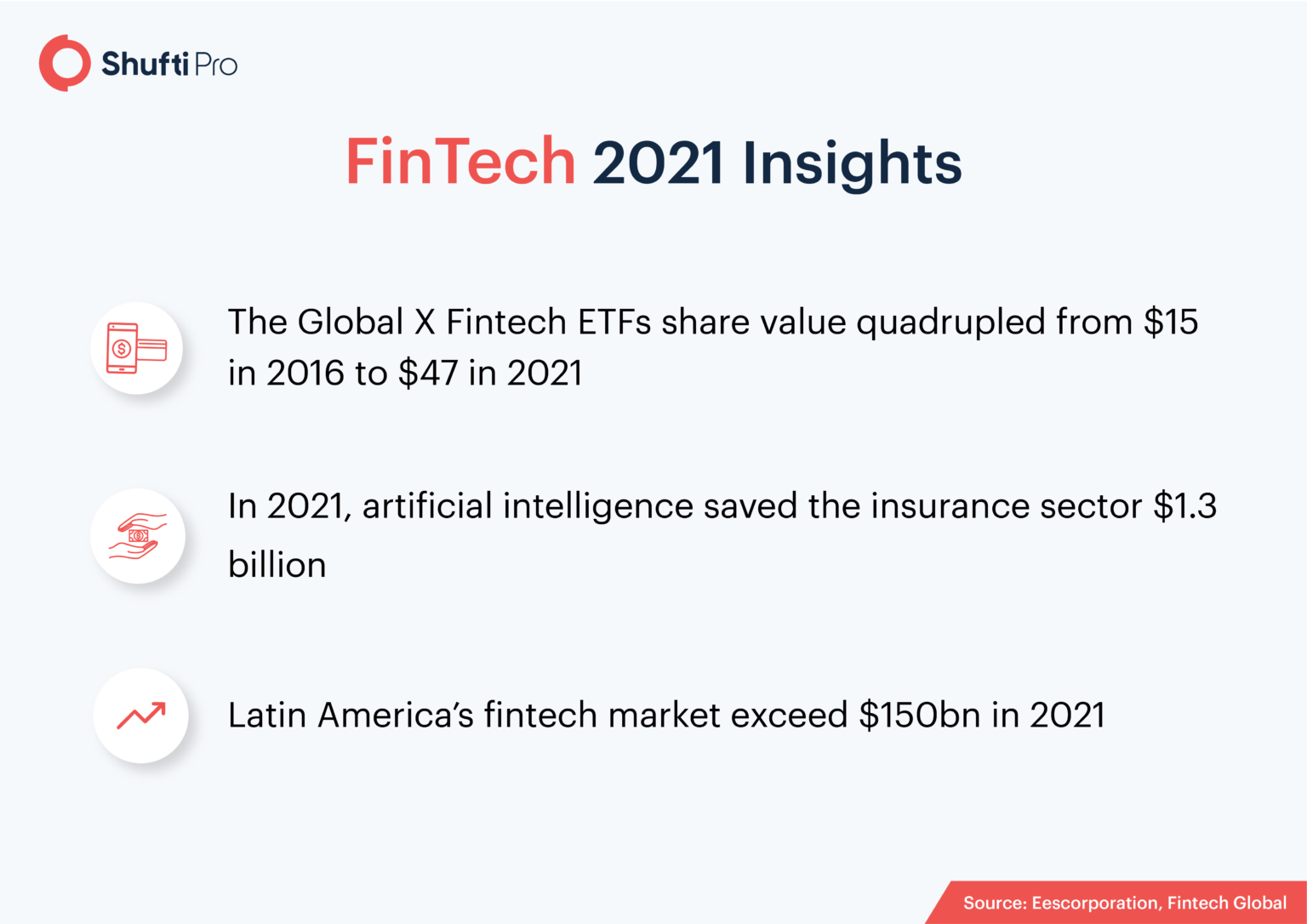 Shufti Pro

FinTech 2021 Insights

The Global X Fintech ETFs share value quadrupled from \$15 in 2016 to \$47 in 2021

In 2021, artificial intelligence saved the insurance sector \$1.3 billion

Latin America's fintech market exceed \$150bn in 2021

Source: Eescorporation, Fintech Global